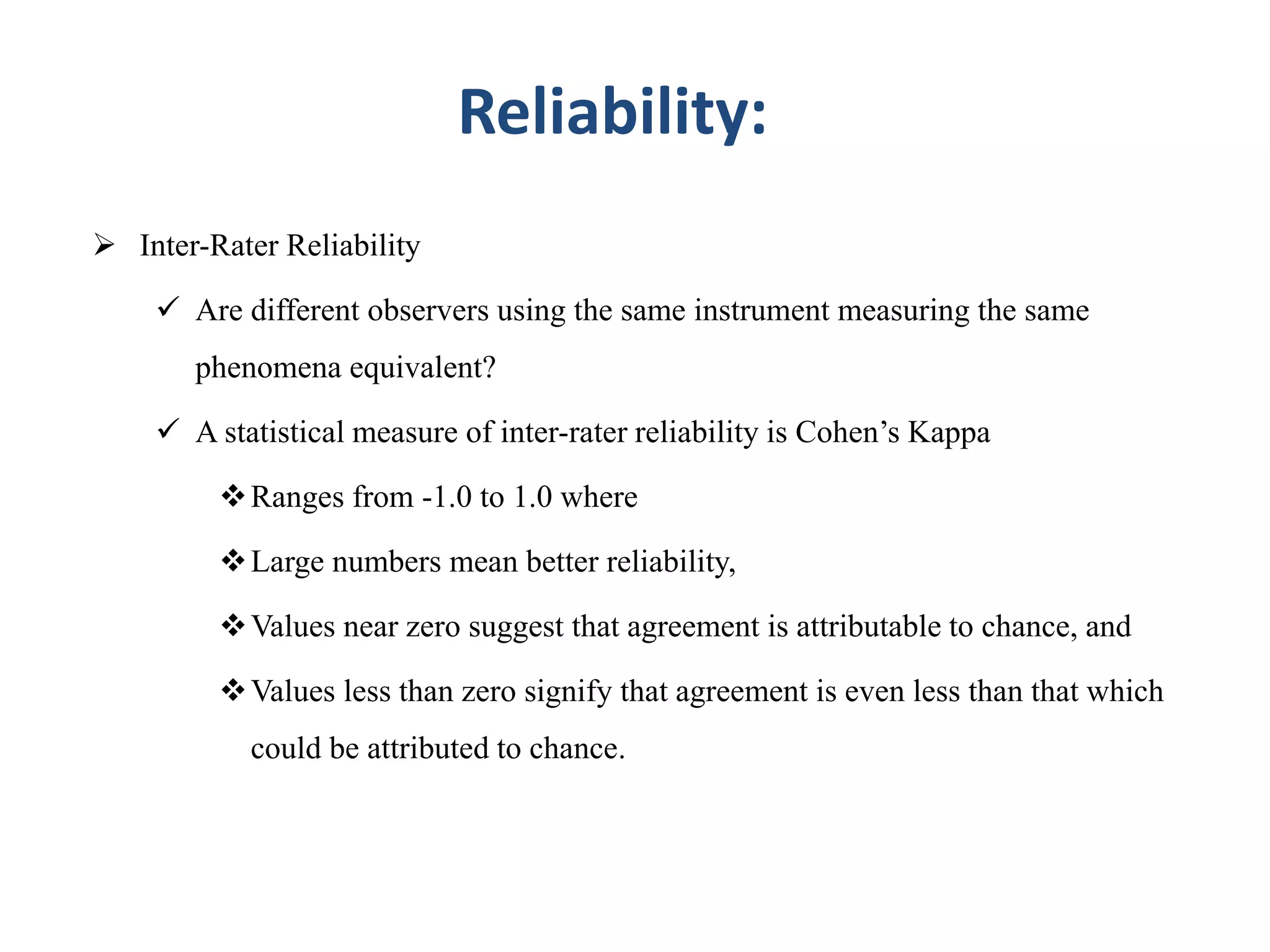 Reliability:

➢ Inter-Rater Reliability

✓ Are different observers using the same instrument measuring the same phenomena equivalent?

✓ A statistical measure of inter-rater reliability is Cohen’s Kappa

❖ Ranges from -1.0 to 1.0 where

❖ Large numbers mean better reliability,

❖ Values near zero suggest that agreement is attributable to chance, and

❖ Values less than zero signify that agreement is even less than that which could be attributed to chance.